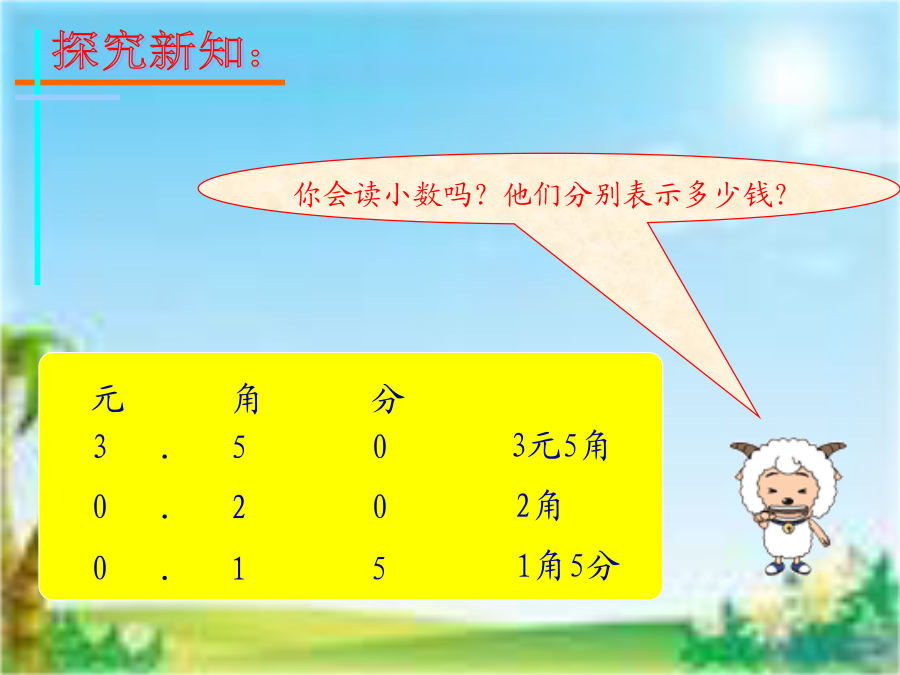 探究新知：

你会读小数吗？他们分别表示多少钱？

| 元 | | 角 | 分 | |
|---|---|---|---|---|
| 3 | . | 5 | 0 | 3元5角 |
| 0 | . | 2 | 0 | 2角 |
| 0 | . | 1 | 5 | 1角5分 |